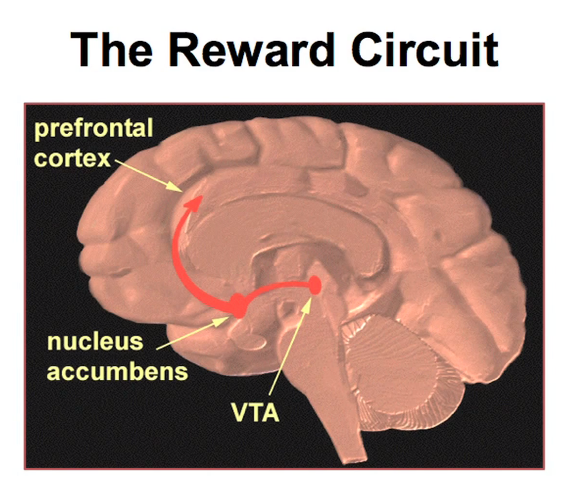 The Reward Circuit

prefrontal cortex

nucleus accumbens

VTA